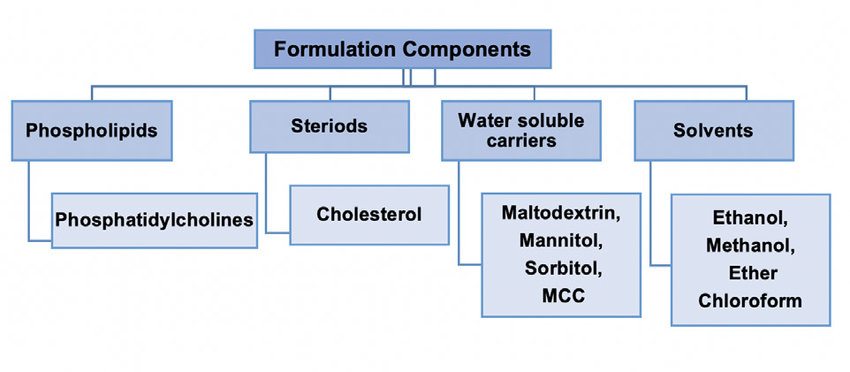 Formulation Components

Phospholipids

Phosphatidylcholines

Steriods

Cholesterol

Water soluble carriers

Maltodextrin, Mannitol, Sorbitol, MCC

Solvents

Ethanol, Methanol, Ether Chloroform